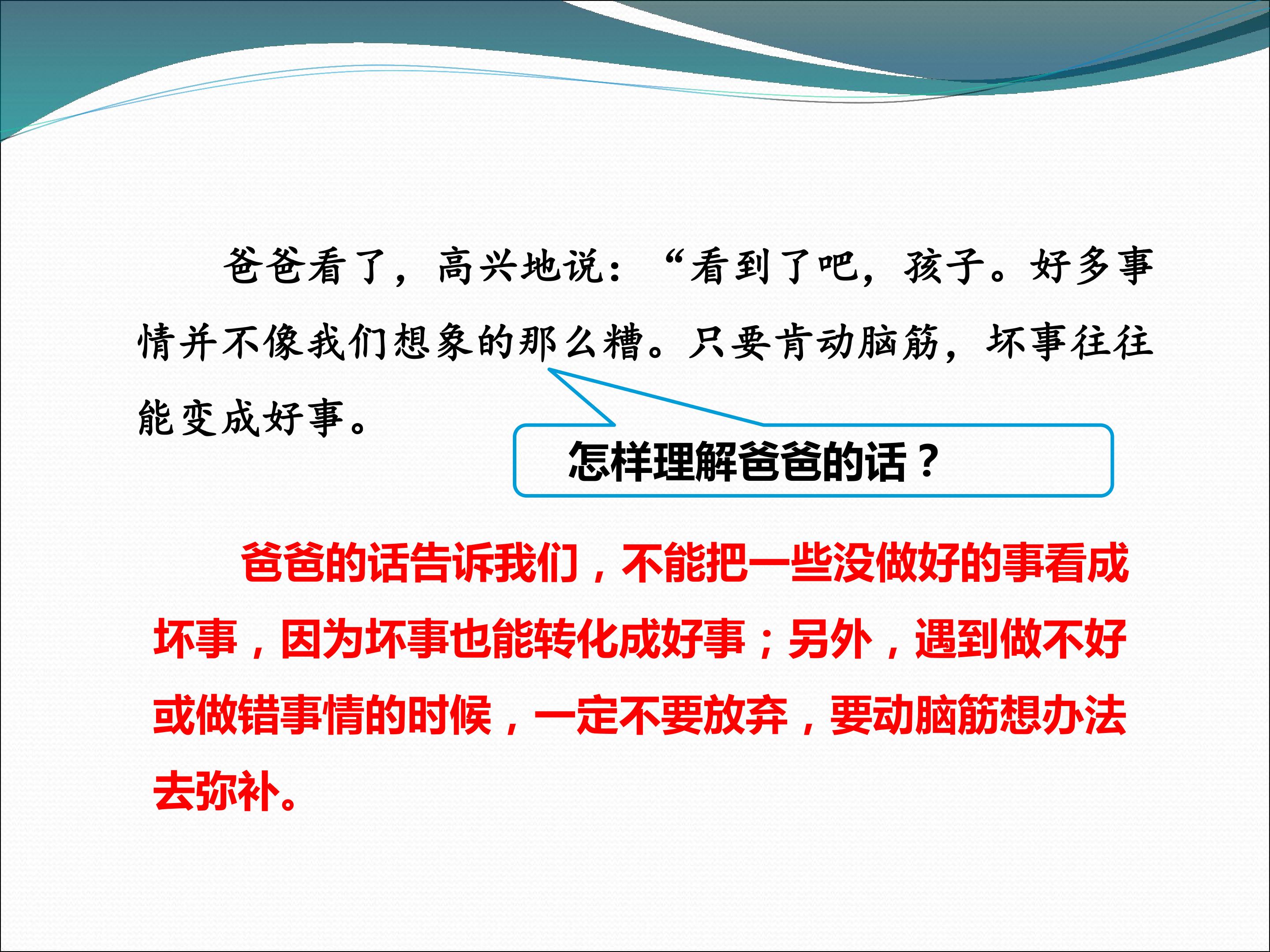 爸爸看了，高兴地说：“看到了吧，孩子。好多事情并不像我们想象的那么糟。只要肯动脑筋，坏事往往能变成好事。

怎样理解爸爸的话？

爸爸的话告诉我们，不能把一些没做好的事看成坏事，因为坏事也能转化成好事；另外，遇到做不好或做错事情的时候，一定不要放弃，要动脑筋想办法去弥补。